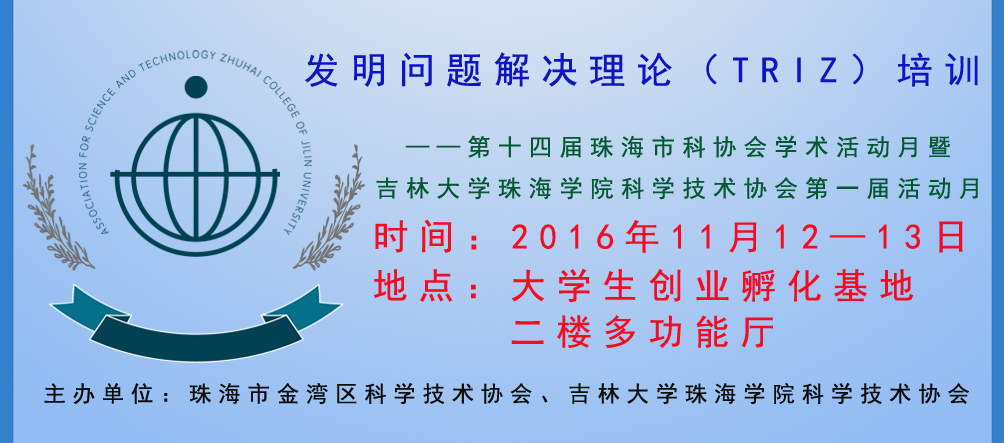 ASSOCIATION FOR SCIENCE AND TECHNOLOGY ZHUHAI COLLEGE OF JILIN UNIVERSITY

发明问题解决理论（TRIZ）培训

——第十四届珠海市科协会学术活动月暨
吉林大学珠海学院科学技术协会第一届活动月

时间：2016年11月12—13日
地点：大学生创业孵化基地
二楼多功能厅

主办单位：珠海市金湾区科学技术协会、吉林大学珠海学院科学技术协会